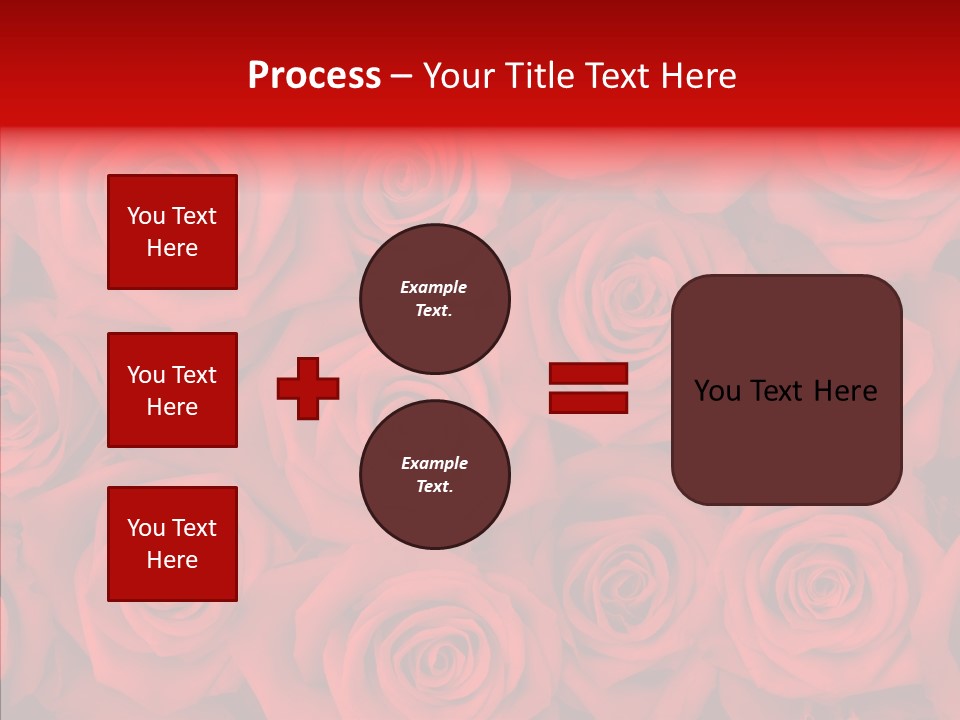 Process – Your Title Text Here

You Text Here

You Text Here

You Text Here

Example Text.

Example Text.

You Text Here